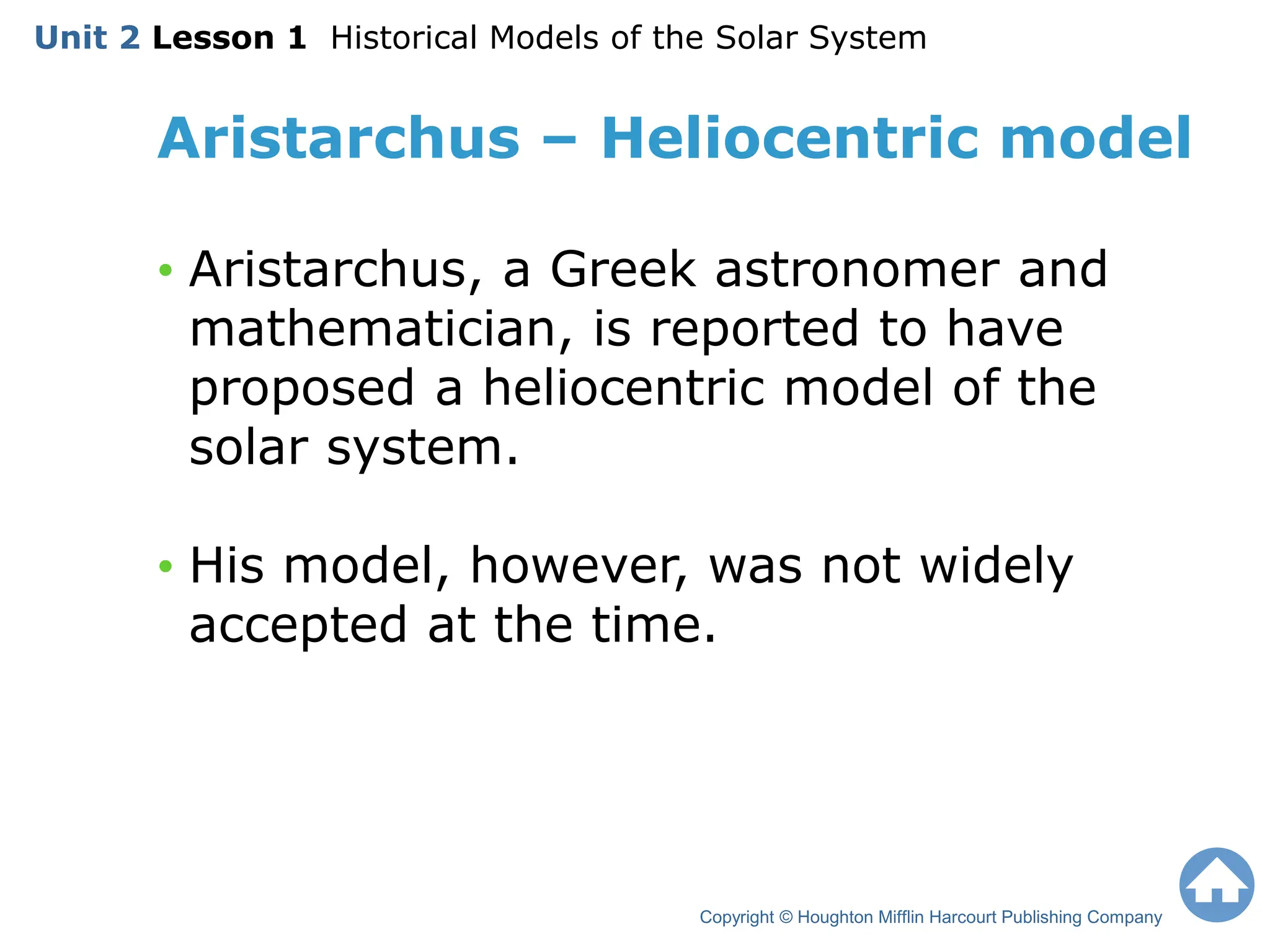 Unit 2 Lesson 1 Historical Models of the Solar System

Aristarchus – Heliocentric model

• Aristarchus, a Greek astronomer and mathematician, is reported to have proposed a heliocentric model of the solar system.

• His model, however, was not widely accepted at the time.

Copyright © Houghton Mifflin Harcourt Publishing Company